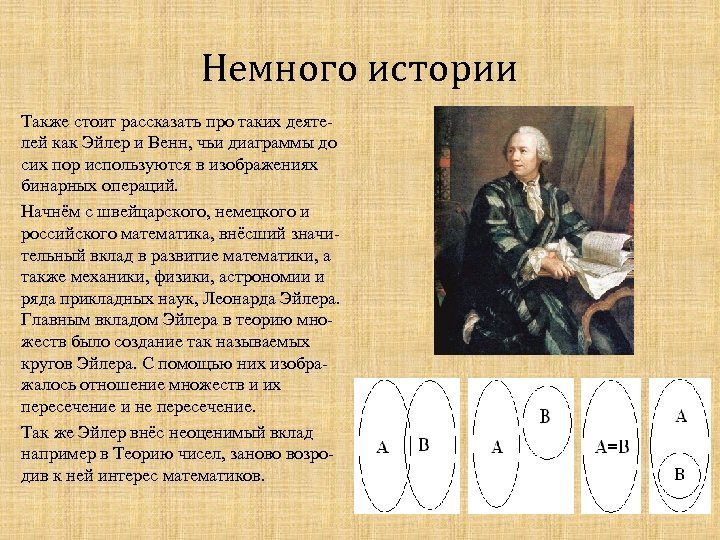 Немного истории

Также стоит рассказать про таких деятелей как Эйлер и Венн, чьи диаграммы до сих пор используются в изображениях бинарных операций.

Начнём с швейцарского, немецкого и российского математика, внёсший значительный вклад в развитие математики, а также механики, физики, астрономии и ряда прикладных наук, Леонарда Эйлера. Главным вкладом Эйлера в теорию множеств было создание так называемых кругов Эйлера. С помощью них изображалось отношение множеств и их пересечение и не пересечение.

Так же Эйлер внёс неоценимый вклад например в Теорию чисел, заново возродив к ней интерес математиков.

A B

A B

A=B

A B